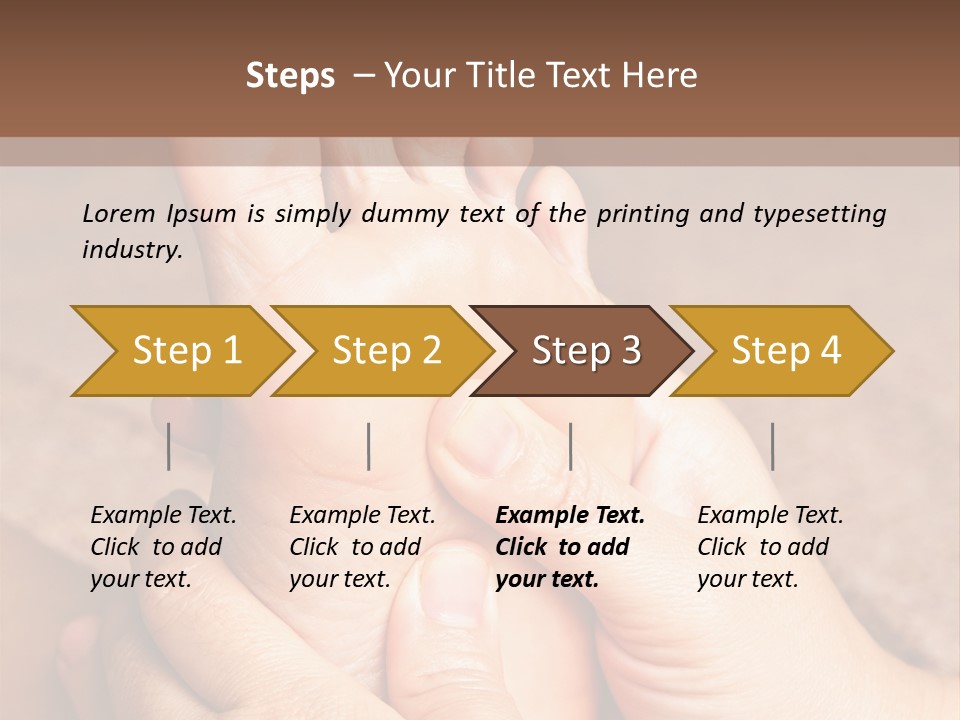 Steps – Your Title Text Here

Lorem Ipsum is simply dummy text of the printing and typesetting industry.

Step 1

Step 2

Step 3

Step 4

Example Text. Click to add your text.

Example Text. Click to add your text.

Example Text. Click to add your text.

Example Text. Click to add your text.